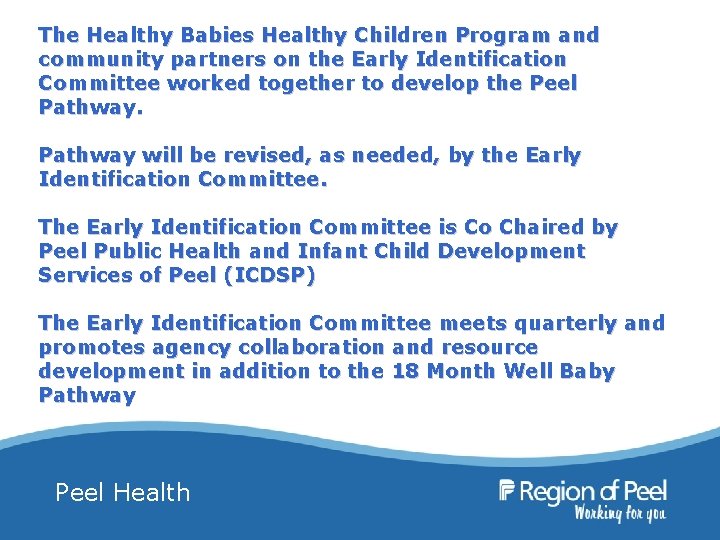 The Healthy Babies Healthy Children Program and community partners on the Early Identification Committee worked together to develop the Peel Pathway.

Pathway will be revised, as needed, by the Early Identification Committee.

The Early Identification Committee is Co Chaired by Peel Public Health and Infant Child Development Services of Peel (ICDSP)

The Early Identification Committee meets quarterly and promotes agency collaboration and resource development in addition to the 18 Month Well Baby Pathway

Peel Health

Region of Peel
Working for you